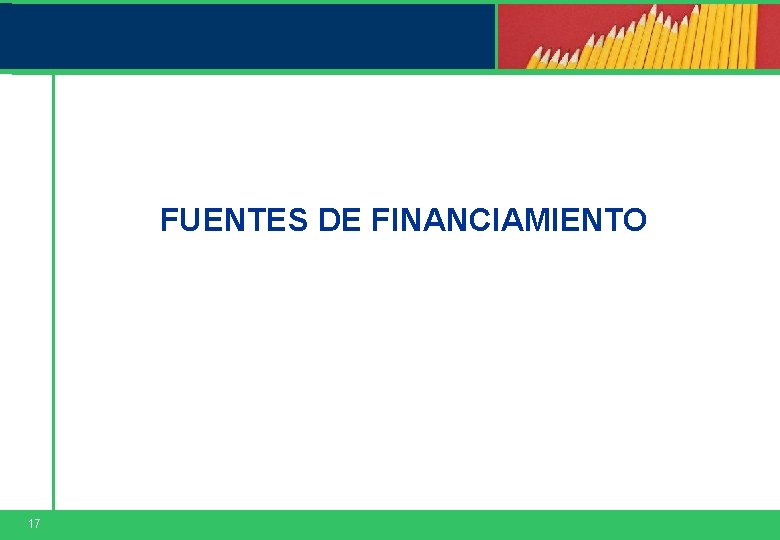 FUENTES DE FINANCIAMIENTO

17